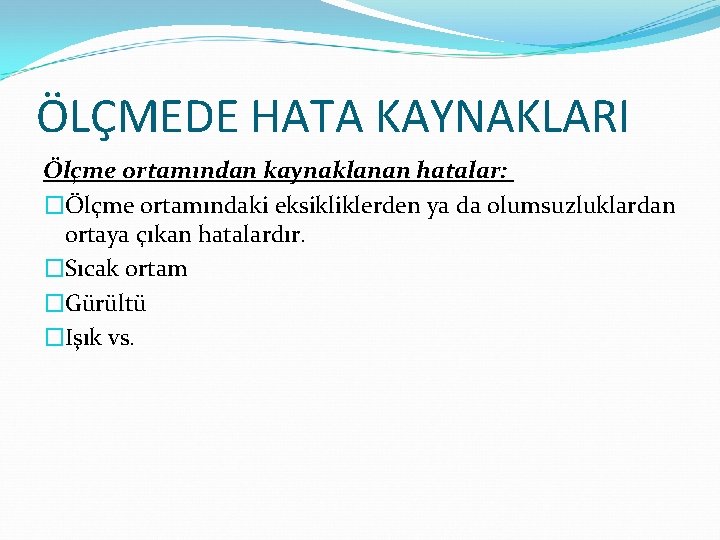 ÖLÇMEDE HATA KAYNAKLARI

Ölçme ortamından kaynaklanan hatalar:

□Ölçme ortamındaki eksikliklerden ya da olumsuzluklardan ortaya çıkan hatalardır.

□Sıcak ortam

□Gürültü

□Işık vs.